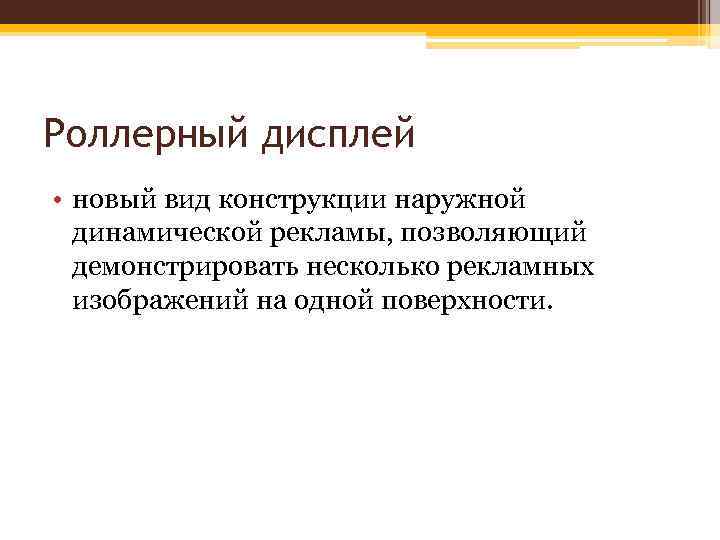 Роллерный дисплей

• новый вид конструкции наружной динамической рекламы, позволяющий демонстрировать несколько рекламных изображений на одной поверхности.